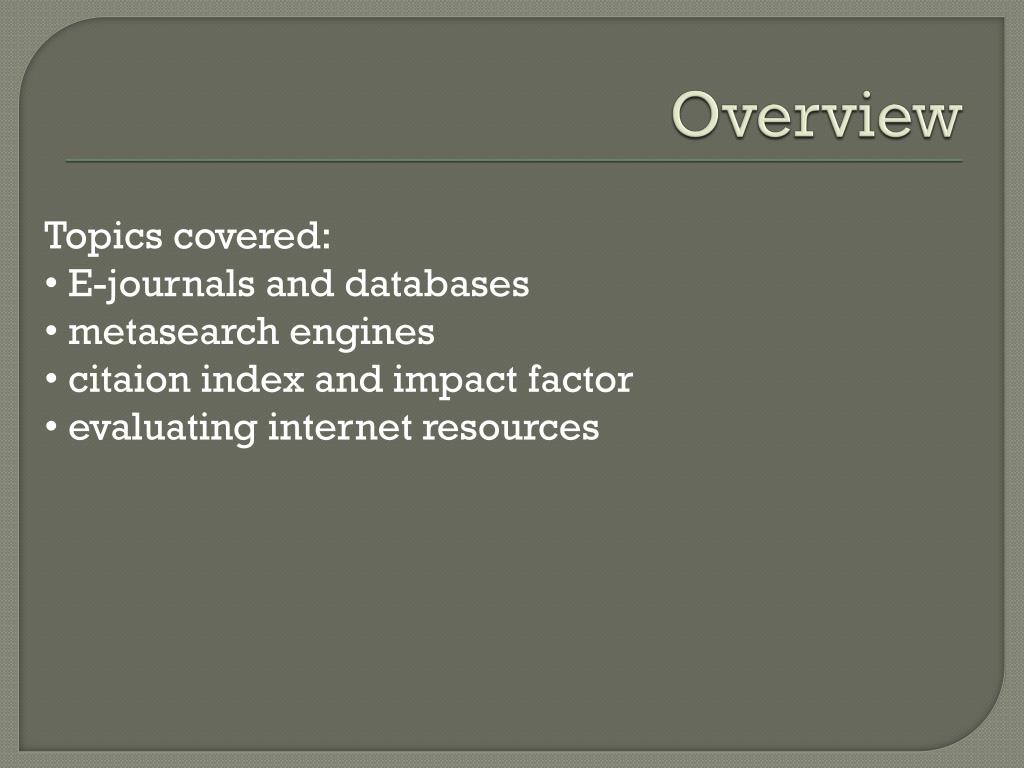 Overview

Topics covered:
• E-journals and databases
• metasearch engines
• citaion index and impact factor
• evaluating internet resources